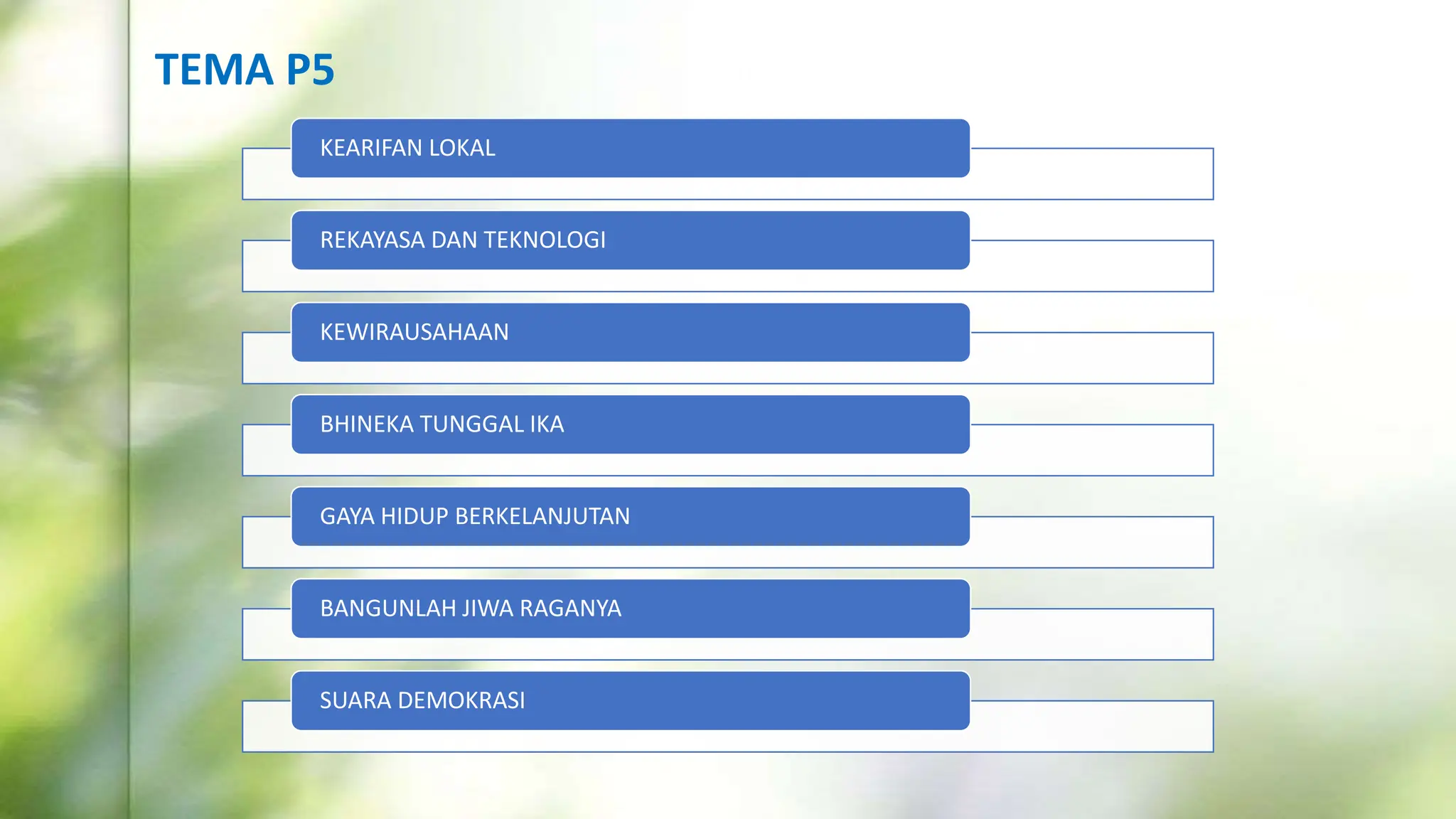 TEMA P5

KEARIFAN LOKAL

REKAYASA DAN TEKNOLOGI

KEWIRAUSAHAAN

BHINEKA TUNGGAL IKA

GAYA HIDUP BERKELANJUTAN

BANGUNLAH JIWA RAGANYA

SUARA DEMOKRASI